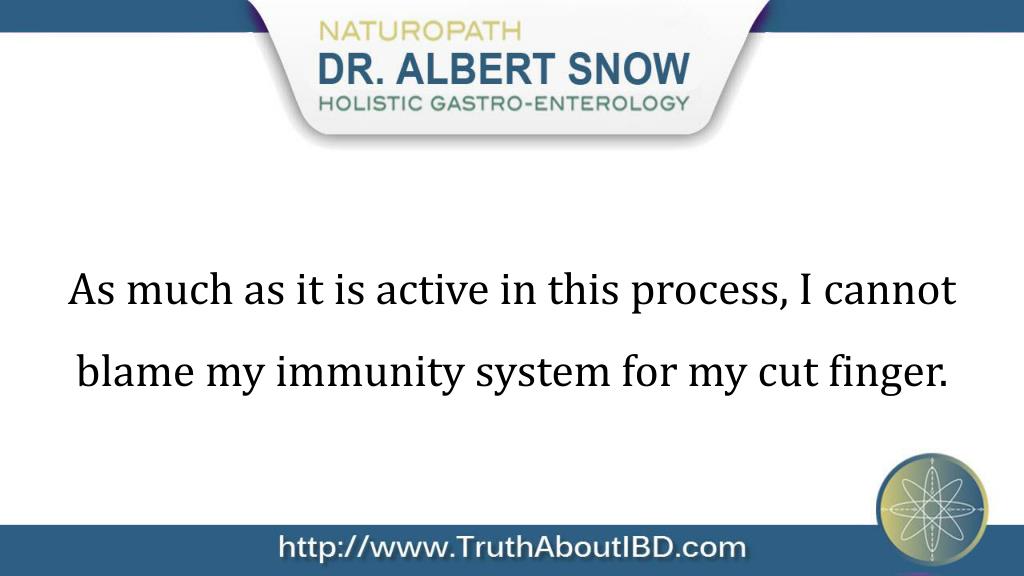 NATUROPATH
DR. ALBERT SNOW
HOLISTIC GASTRO-ENTEROLOGY

As much as it is active in this process, I cannot blame my immunity system for my cut finger.

http://www.TruthAboutIBD.com